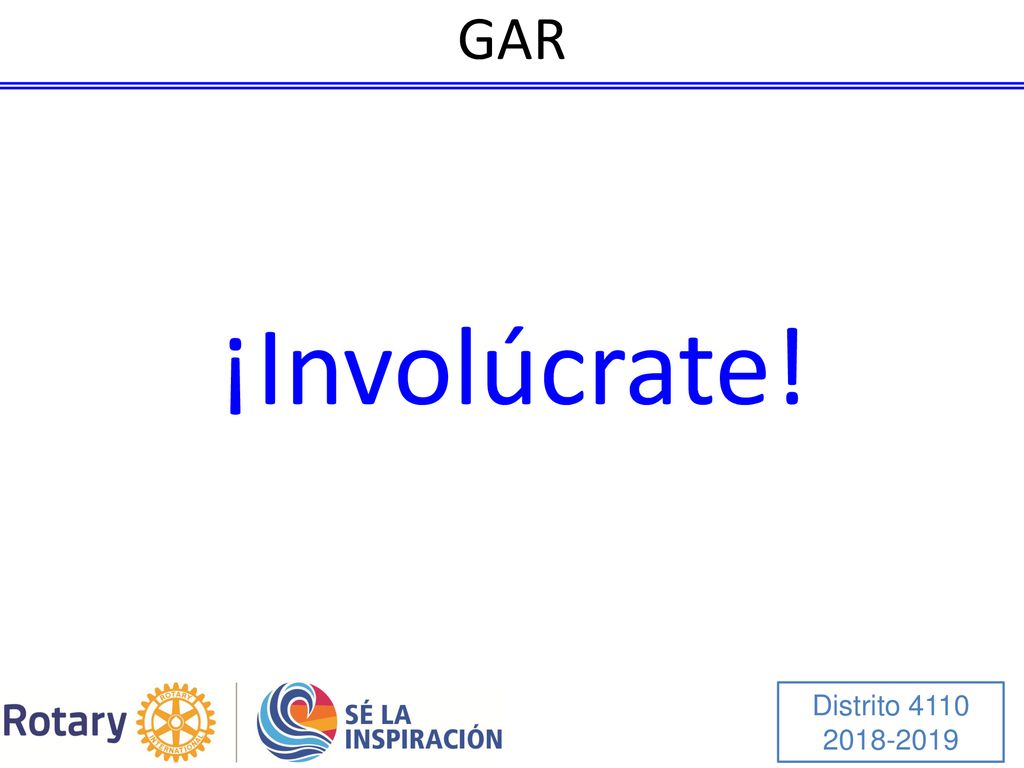 GAR

¡Involúcrate!

Rotary ROTARY INTERNATIONAL

SÉ LA INSPIRACIÓN

Distrito 4110
2018-2019